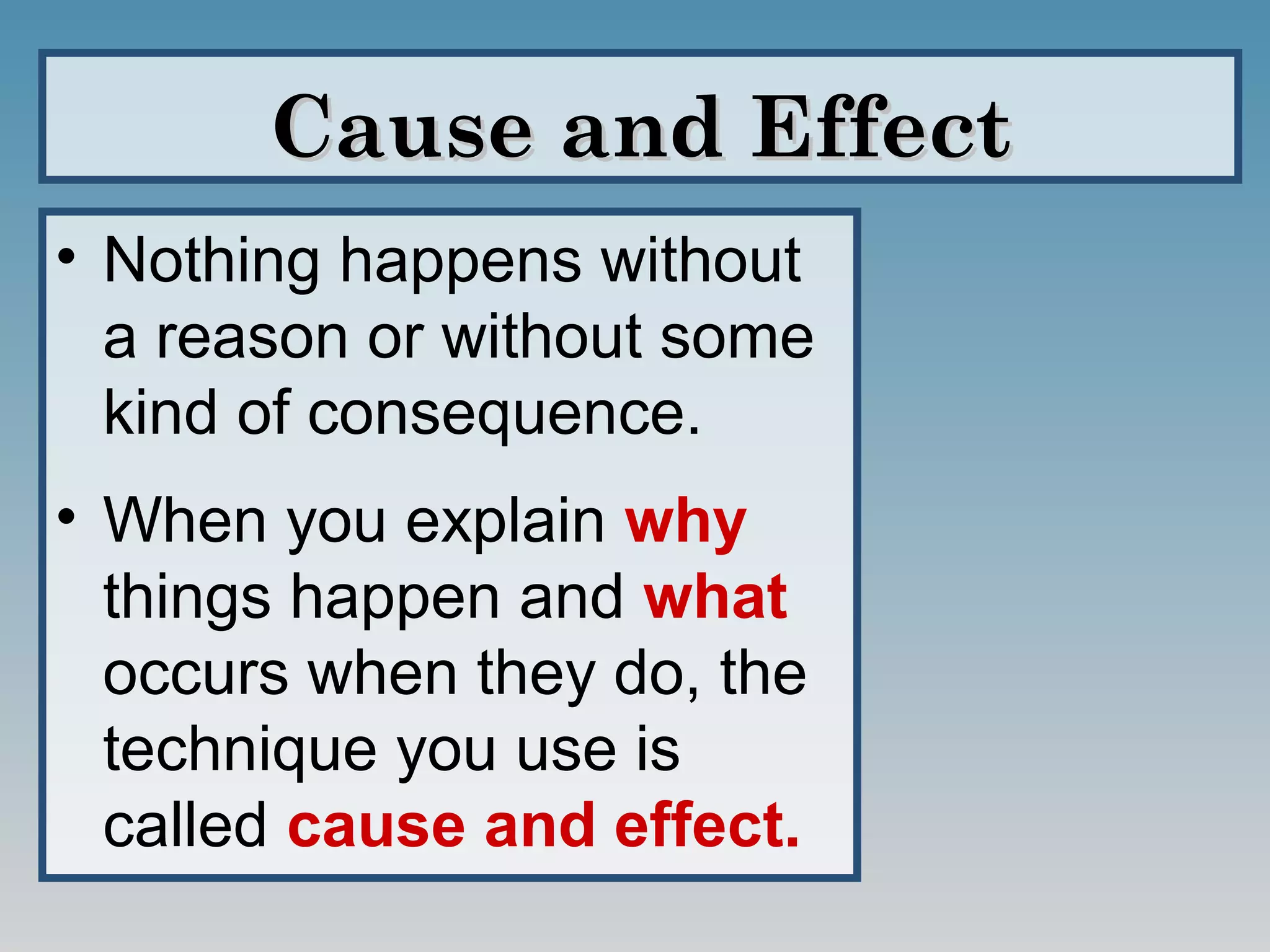 Cause and Effect

• Nothing happens without a reason or without some kind of consequence.

• When you explain why things happen and what occurs when they do, the technique you use is called cause and effect.